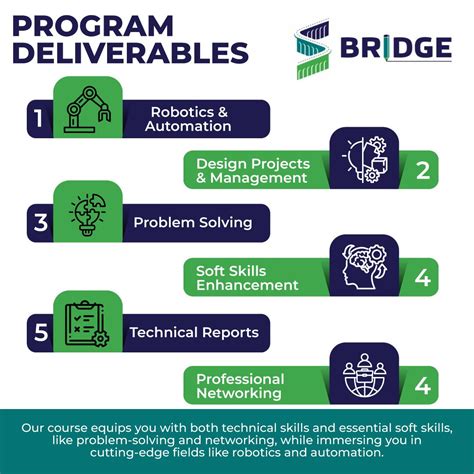 PROGRAM DELIVERABLES

BRIDGE

1 Robotics & Automation

Design Projects & Management 2

3 Problem Solving

Soft Skills Enhancement 4

5 Technical Reports

Professional Networking 4

Our course equips you with both technical skills and essential soft skills, like problem-solving and networking, while immersing you in cutting-edge fields like robotics and automation.